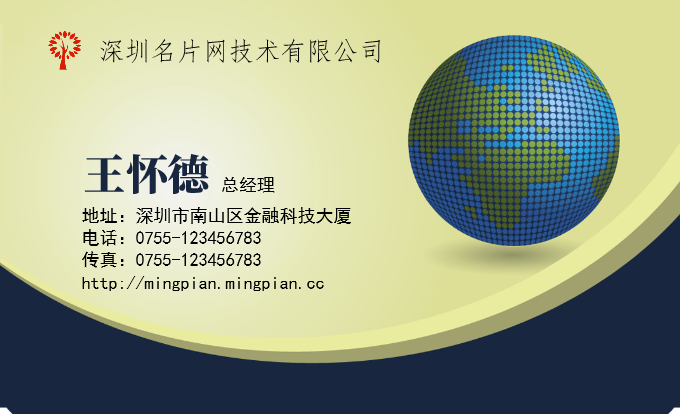 深圳名片网技术有限公司

王怀德 总经理

地址：深圳市南山区金融科技大厦
电话：0755-123456783
传真：0755-123456783
http://mingpian.mingpian.cc